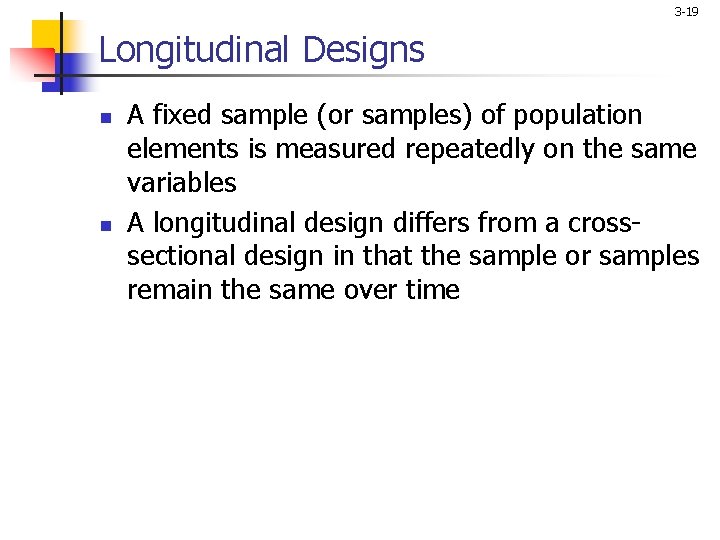 3-19

Longitudinal Designs

- A fixed sample (or samples) of population elements is measured repeatedly on the same variables
- A longitudinal design differs from a cross-sectional design in that the sample or samples remain the same over time